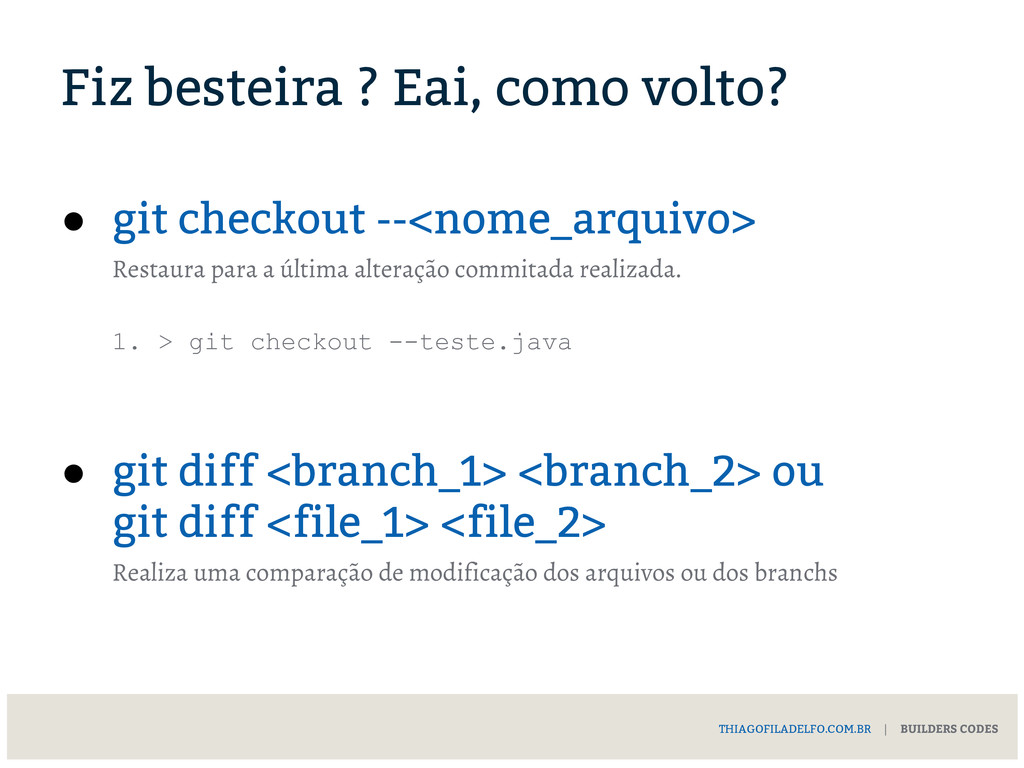 Fiz besteira ? Eai, como volto?

● git checkout --<nome_arquivo>

Restaura para a última alteração commitada realizada.

1. > git checkout --teste.java

● git diff <branch_1> <branch_2> ou git diff <file_1> <file_2>

Realiza uma comparação de modificação dos arquivos ou dos branchs

THIAGOFILADELFO.COM.BR | BUILDERS CODES